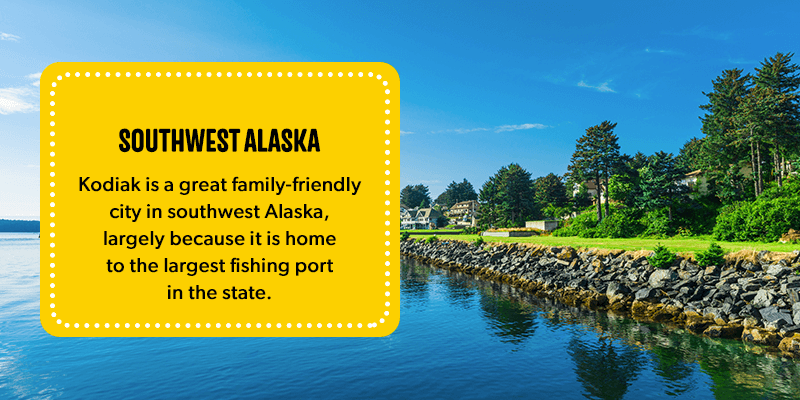 SOUTHWEST ALASKA

Kodiak is a great family-friendly city in southwest Alaska, largely because it is home to the largest fishing port in the state.